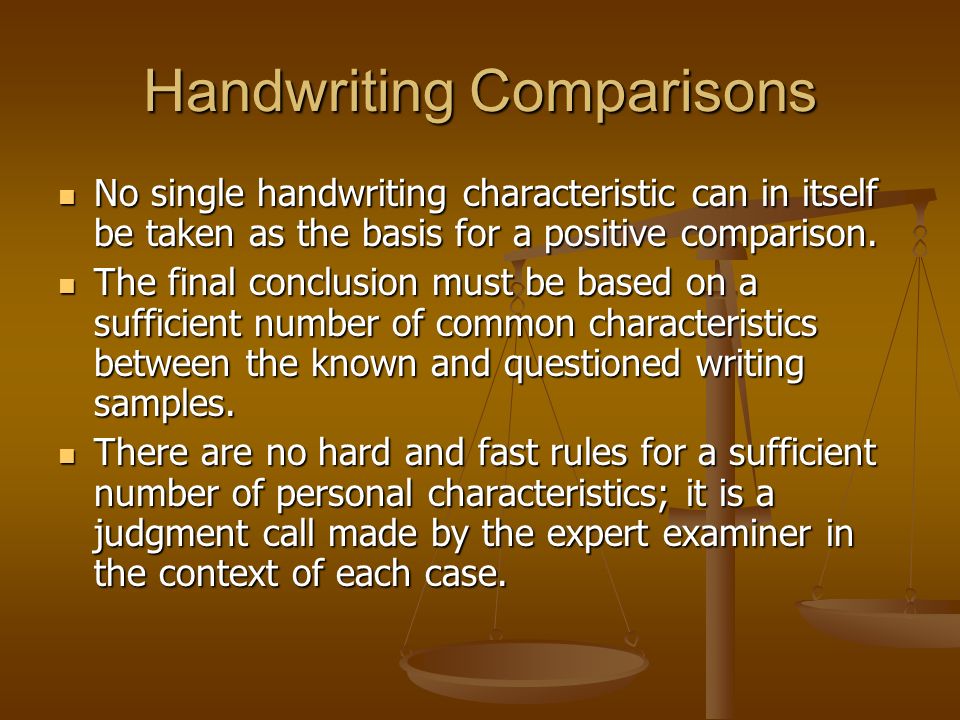 Handwriting Comparisons

- No single handwriting characteristic can in itself be taken as the basis for a positive comparison.
- The final conclusion must be based on a sufficient number of common characteristics between the known and questioned writing samples.
- There are no hard and fast rules for a sufficient number of personal characteristics; it is a judgment call made by the expert examiner in the context of each case.